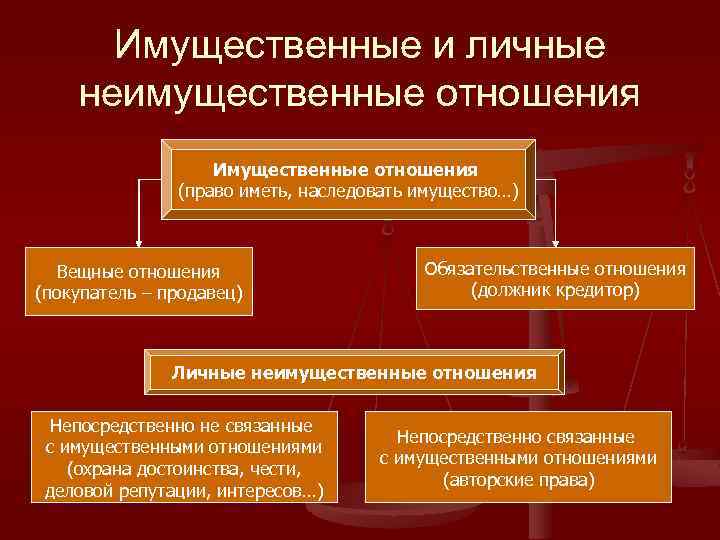 Имущественные и личные неимущественные отношения

Имущественные отношения
(право иметь, наследовать имущество…)

Вещные отношения
(покупатель – продавец)

Обязательственные отношения
(должник кредитор)

Личные неимущественные отношения

Непосредственно не связанные с имущественными отношениями (охрана достоинства, чести, деловой репутации, интересов…)

Непосредственно связанные с имущественными отношениями (авторские права)